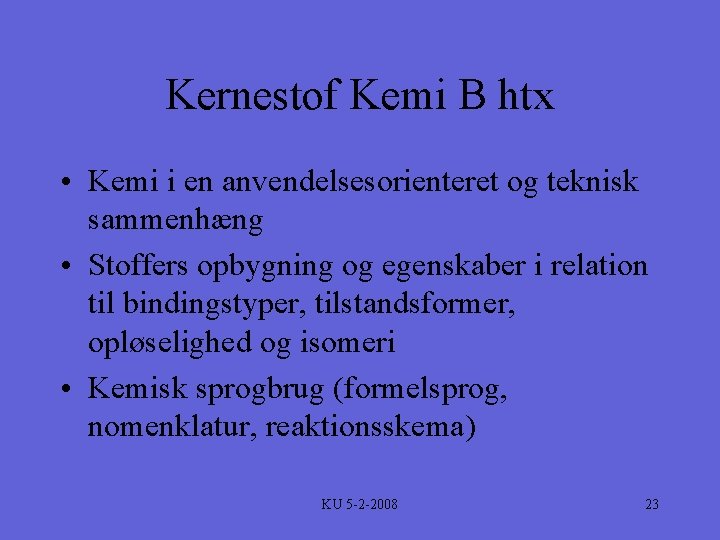 Kernestof Kemi B htx

• Kemi i en anvendelsesorienteret og teknisk sammenhæng

• Stoffers opbygning og egenskaber i relation til bindingstyper, tilstandsformer, opløselighed og isomeri

• Kemisk sprogbrug (formelsprog, nomenklatur, reaktionsskema)

KU 5-2-2008

23